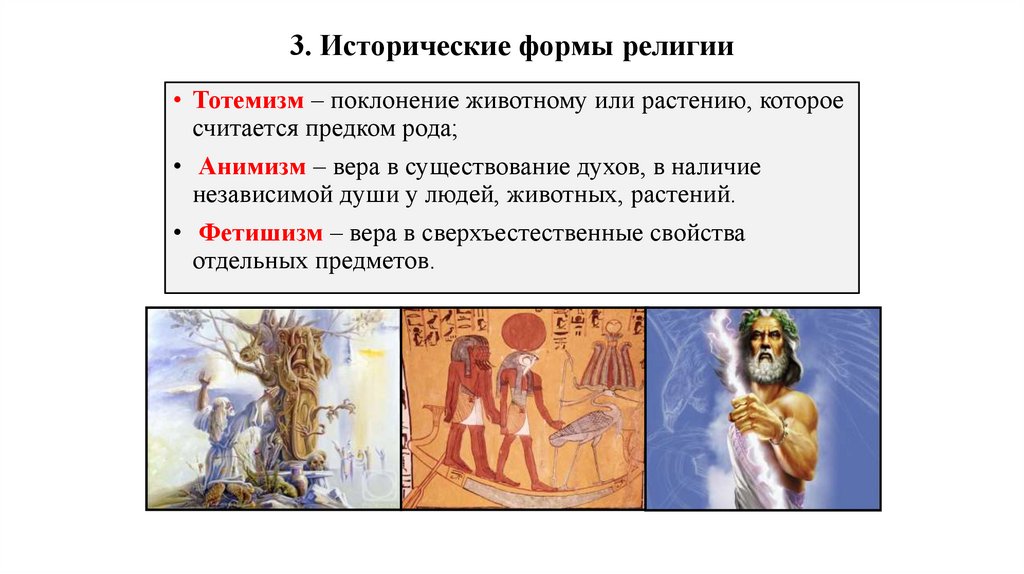 3. Исторические формы религии

• Тотемизм – поклонение животному или растению, которое считается предком рода;

• Анимизм – вера в существование духов, в наличие независимой души у людей, животных, растений.

• Фетишизм – вера в сверхъестественные свойства отдельных предметов.